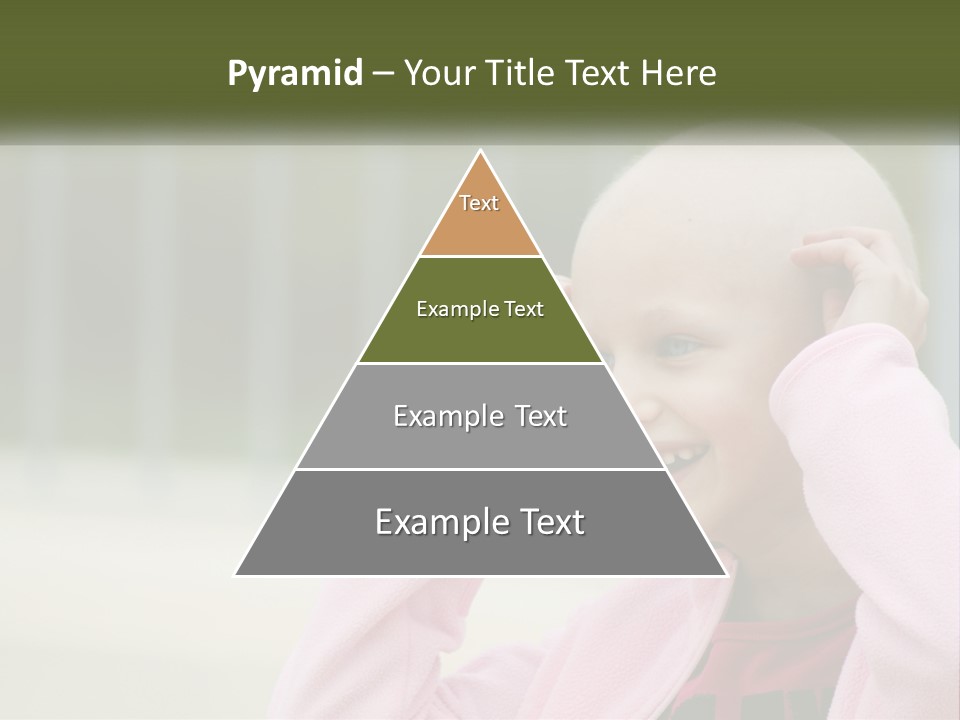 Pyramid – Your Title Text Here

Text

Example Text

Example Text

Example Text